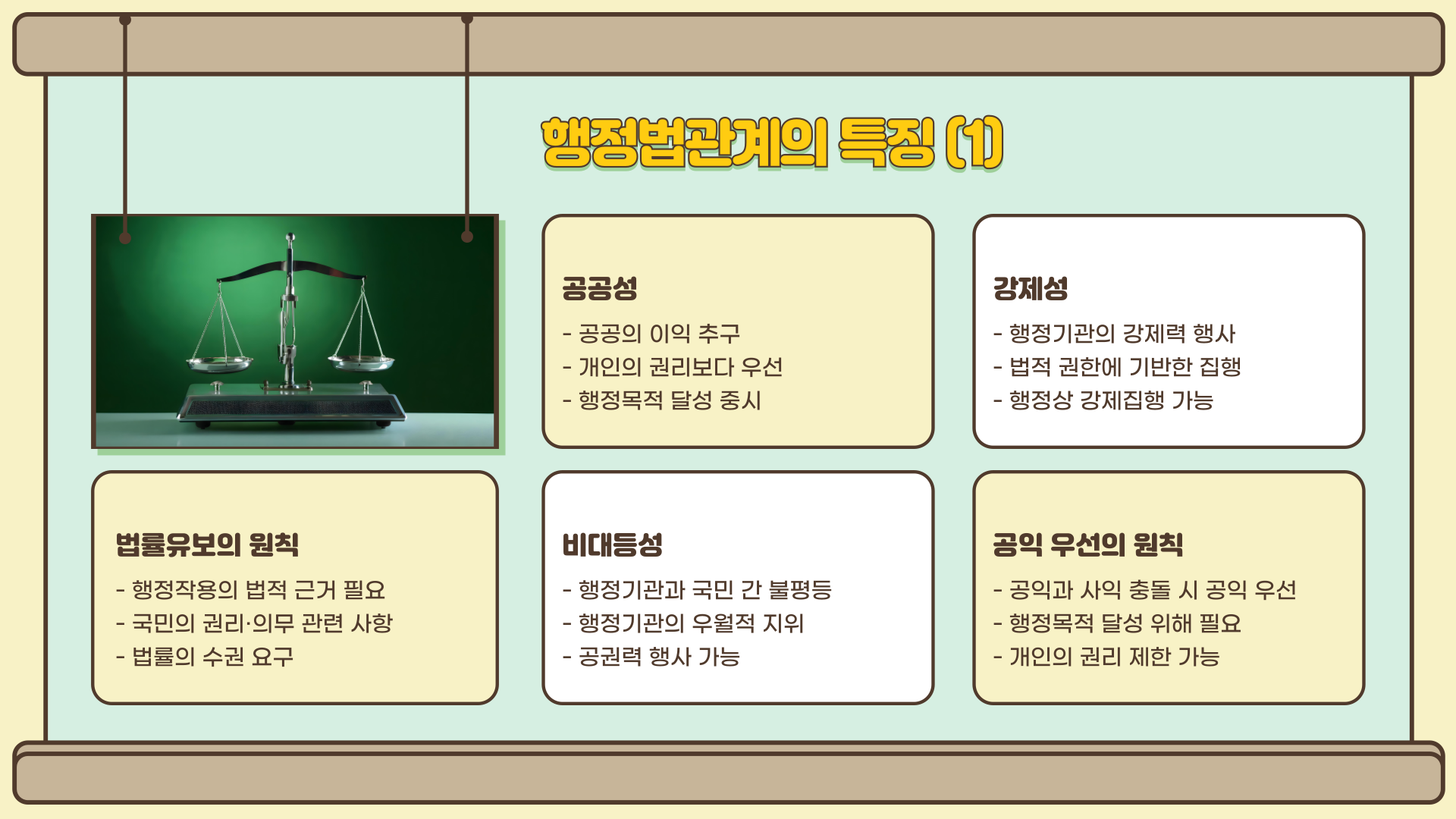 행정법관계의 특징 (1)

공공성
- 공공의 이익 추구
- 개인의 권리보다 우선
- 행정목적 달성 중시

강제성
- 행정기관의 강제력 행사
- 법적 권한에 기반한 집행
- 행정상 강제집행 가능

법률유보의 원칙
- 행정작용의 법적 근거 필요
- 국민의 권리·의무 관련 사항
- 법률의 수권 요구

비대등성
- 행정기관과 국민 간 불평등
- 행정기관의 우월적 지위
- 공권력 행사 가능

공익 우선의 원칙
- 공익과 사익 충돌 시 공익 우선
- 행정목적 달성 위해 필요
- 개인의 권리 제한 가능